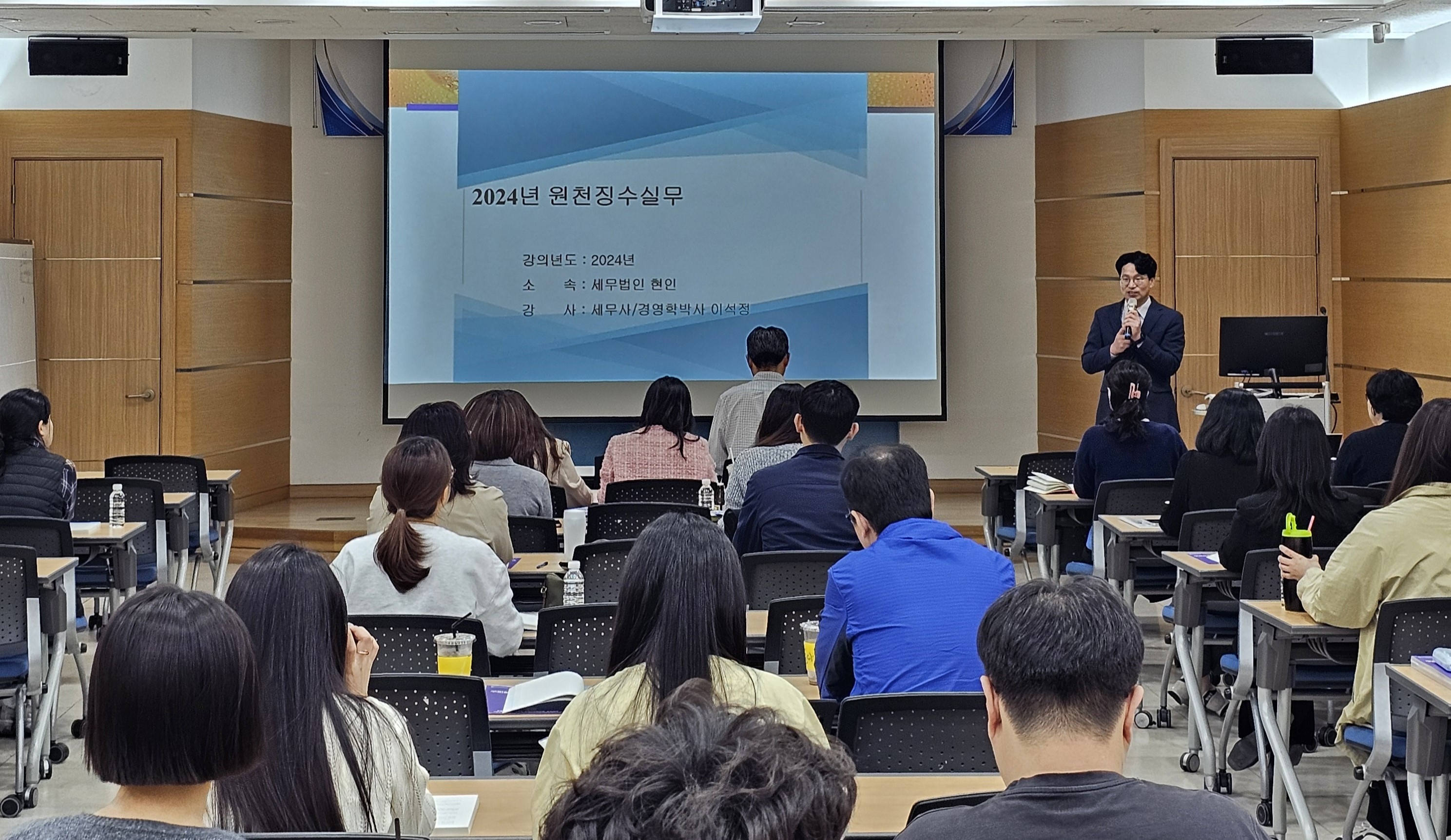 2024년 원천징수실무

강의년도 : 2024년
소 속 : 세무법인 현인
강 사 : 세무사/경영학박사 이석정